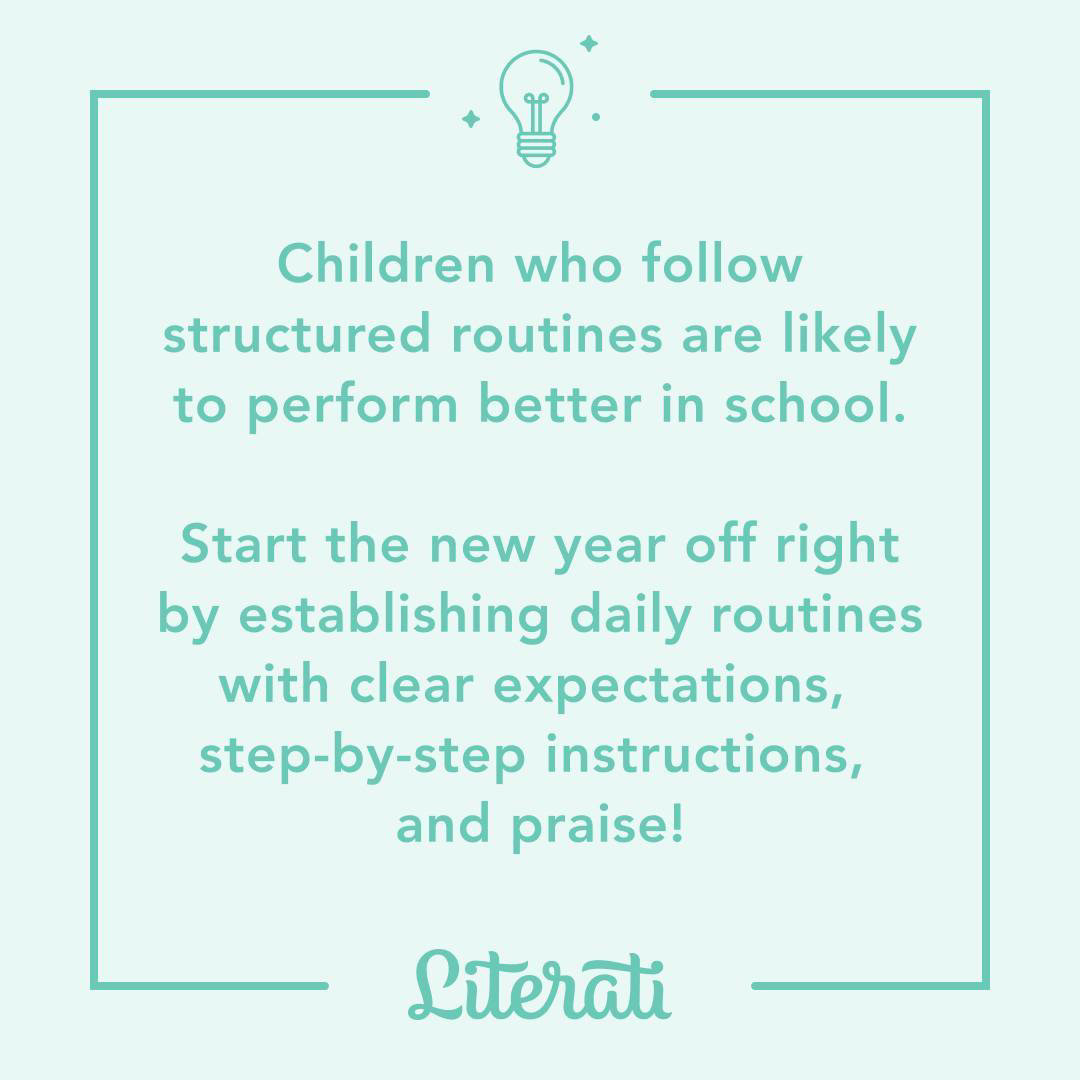 Children who follow structured routines are likely to perform better in school.

Start the new year off right by establishing daily routines with clear expectations, step-by-step instructions, and praise!

Literati